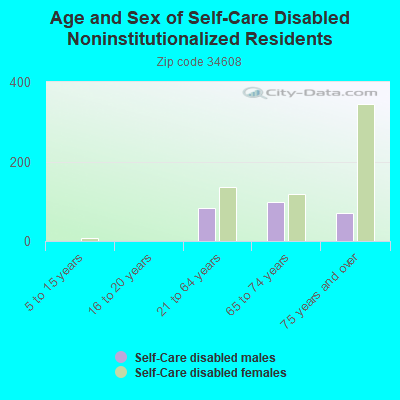 Age and Sex of Self-Care Disabled Noninstitutionalized Residents

Zip code 34608

City-Data.com

400
200
0

5 to 15 years
16 to 20 years
21 to 64 years
65 to 74 years
75 years and over

Self-Care disabled males
Self-Care disabled females